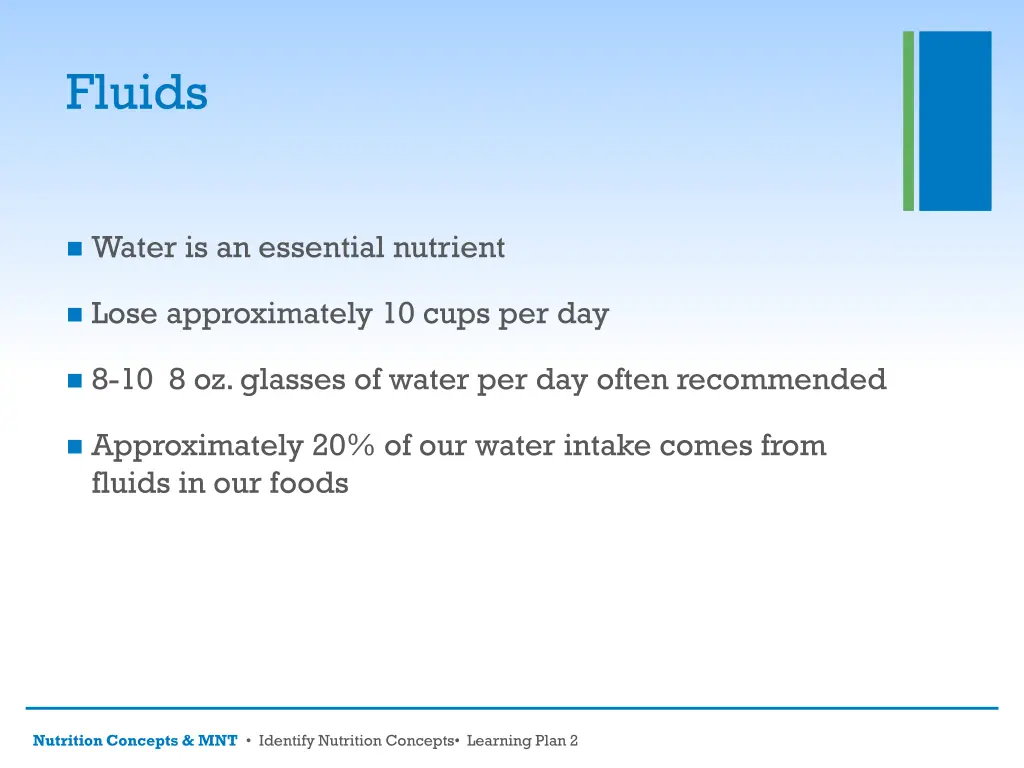 Fluids

Water is an essential nutrient

Lose approximately 10 cups per day

8-10 8 oz. glasses of water per day often recommended

Approximately 20% of our water intake comes from fluids in our foods

Nutrition Concepts & MNT • Identify Nutrition Concepts• Learning Plan 2